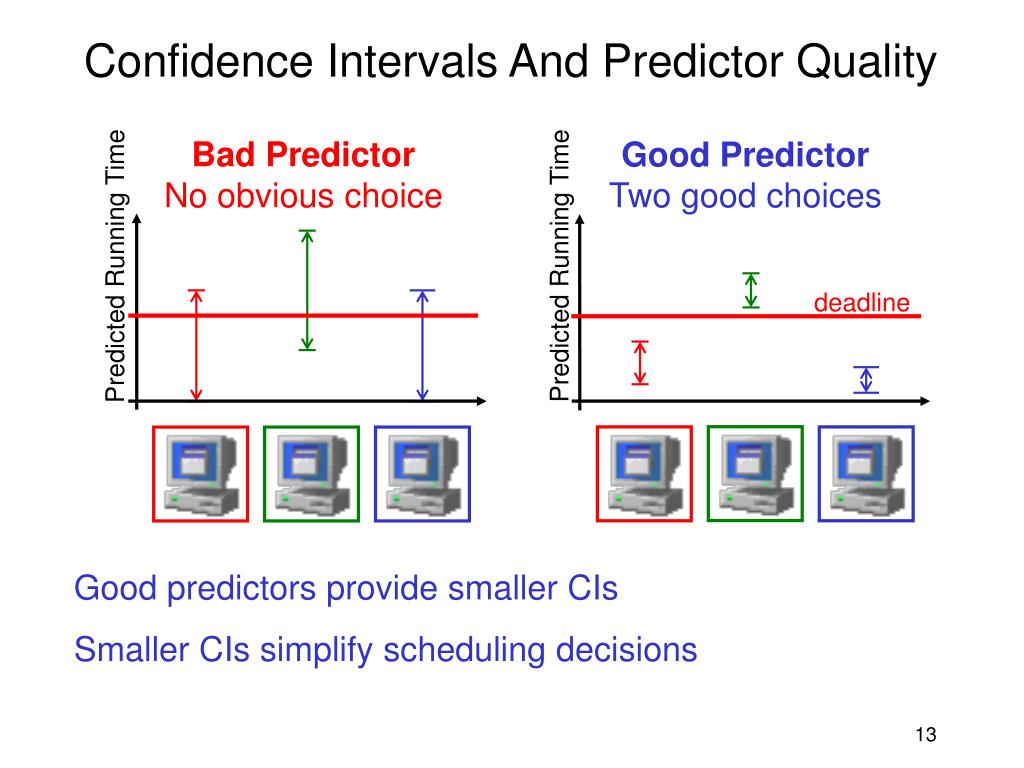 Confidence Intervals And Predictor Quality

Predicted Running Time

Bad Predictor
No obvious choice

Predicted Running Time

Good Predictor
Two good choices

deadline

Good predictors provide smaller CIs

Smaller CIs simplify scheduling decisions

13